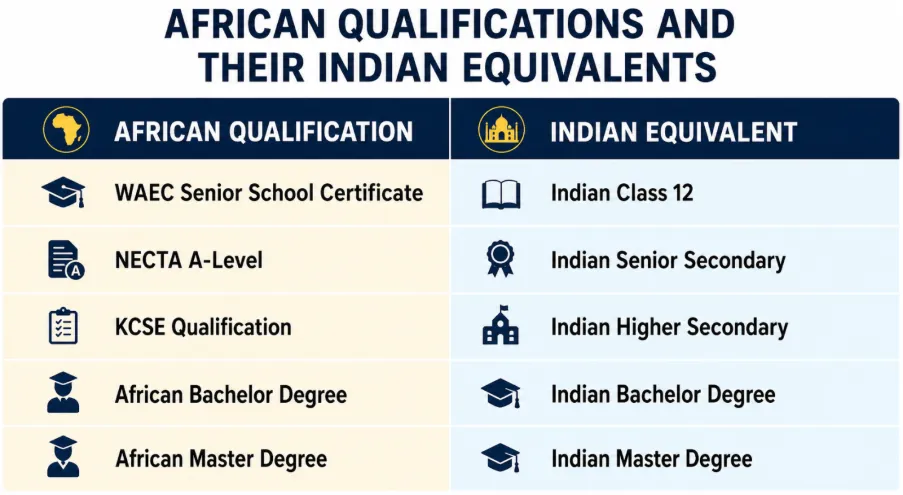 AFRICAN QUALIFICATIONS AND THEIR INDIAN EQUIVALENTS

| AFRICAN QUALIFICATION | INDIAN EQUIVALENT |
|---|---|
| WAEC Senior School Certificate | Indian Class 12 |
| NECTA A-Level | Indian Senior Secondary |
| KCSE Qualification | Indian Higher Secondary |
| African Bachelor Degree | Indian Bachelor Degree |
| African Master Degree | Indian Master Degree |